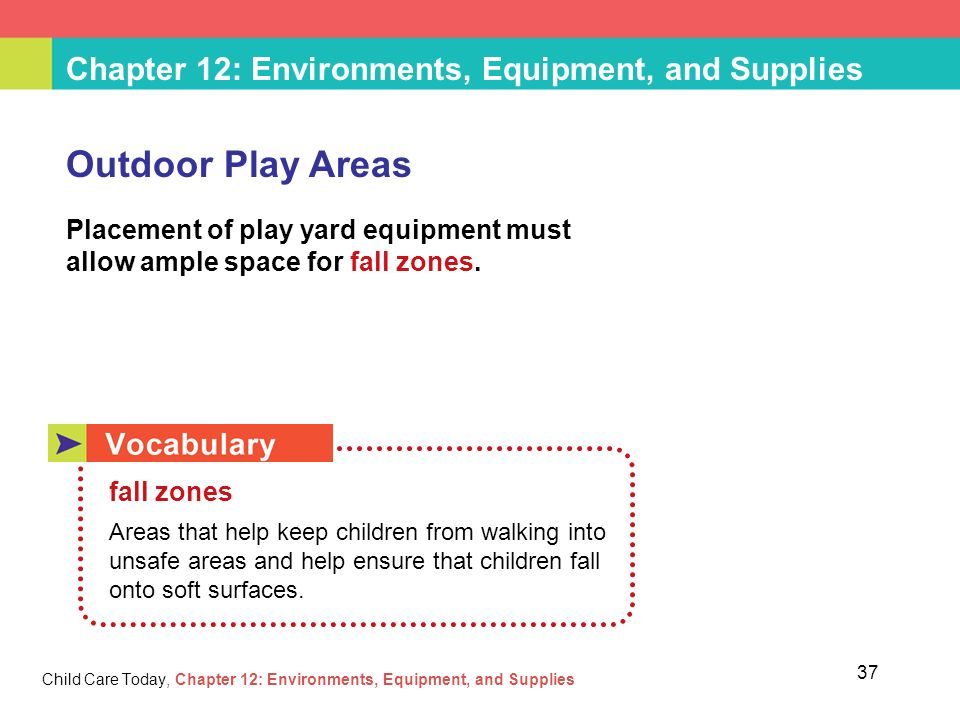 Chapter 12: Environments, Equipment, and Supplies

Outdoor Play Areas

Placement of play yard equipment must allow ample space for fall zones.

Vocabulary

fall zones

Areas that help keep children from walking into unsafe areas and help ensure that children fall onto soft surfaces.

Child Care Today, Chapter 12: Environments, Equipment, and Supplies

37